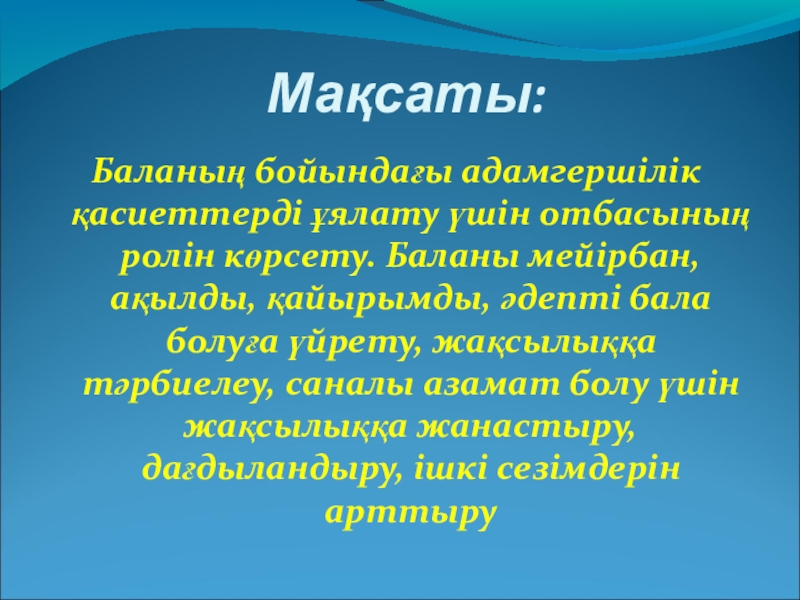 Мақсаты:

Баланың бойындағы адамгершілік қасиеттерді ұялату үшін отбасының ролін көрсету. Баланы мейірбан, ақылды, қайырымды, әдепті бала болуға үйрету, жақсылыққа тәрбиелеу, саналы азамат болу үшін жақсылыққа жанастыру, дағдыландыру, ішкі сезімдерін арттыру